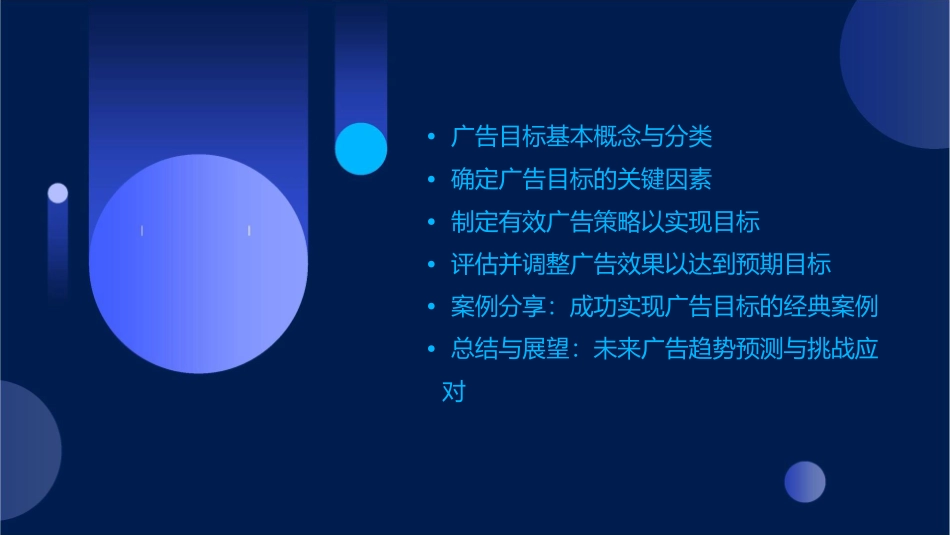 • 广告目标基本概念与分类
• 确定广告目标的关键因素
• 制定有效广告策略以实现目标
• 评估并调整广告效果以达到预期目标
• 案例分享：成功实现广告目标的经典案例
• 总结与展望：未来广告趋势预测与挑战应对